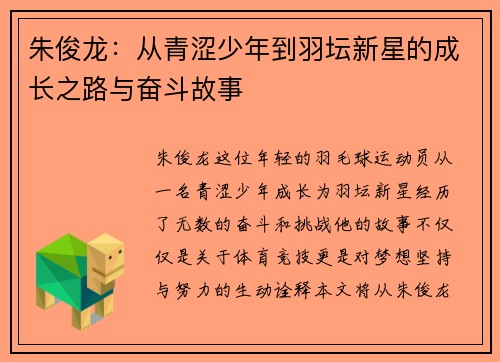 朱俊龙：从青涩少年到羽坛新星的成长之路与奋斗故事

朱俊龙这位年轻的羽毛球运动员从一名青涩少年成长为羽坛新星经历了无数的奋斗和挑战他的故事不仅仅是关于体育竞技更是对梦想坚持与努力的生动诠释本文将从朱俊龙